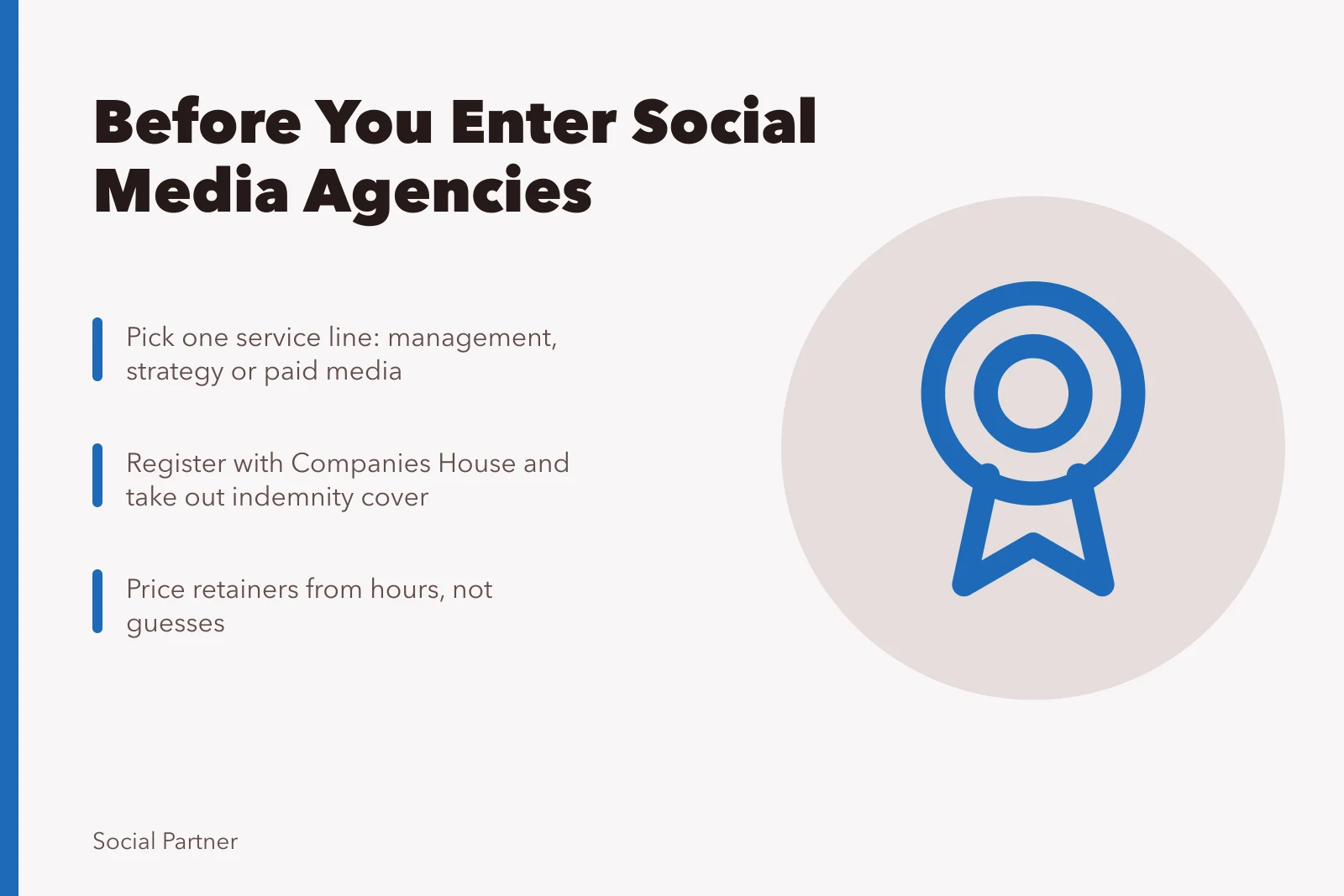 Before You Enter Social Media Agencies

Pick one service line: management, strategy or paid media

Register with Companies House and take out indemnity cover

Price retainers from hours, not guesses

Social Partner